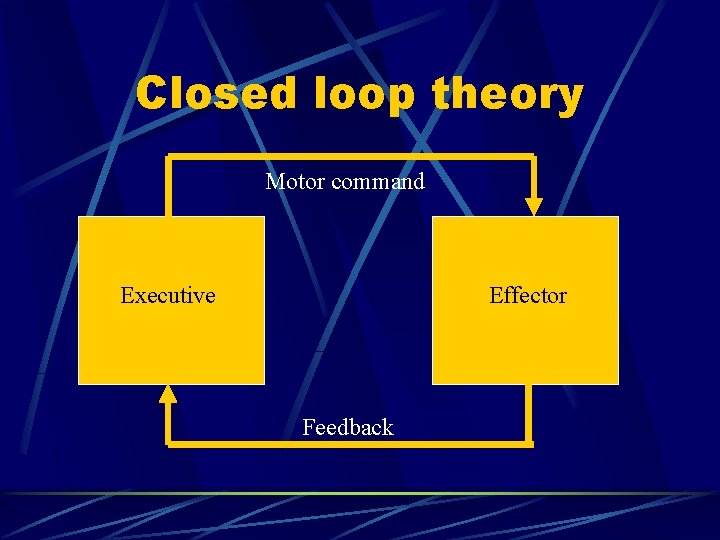 Closed loop theory

Motor command

Executive

Effector

Feedback